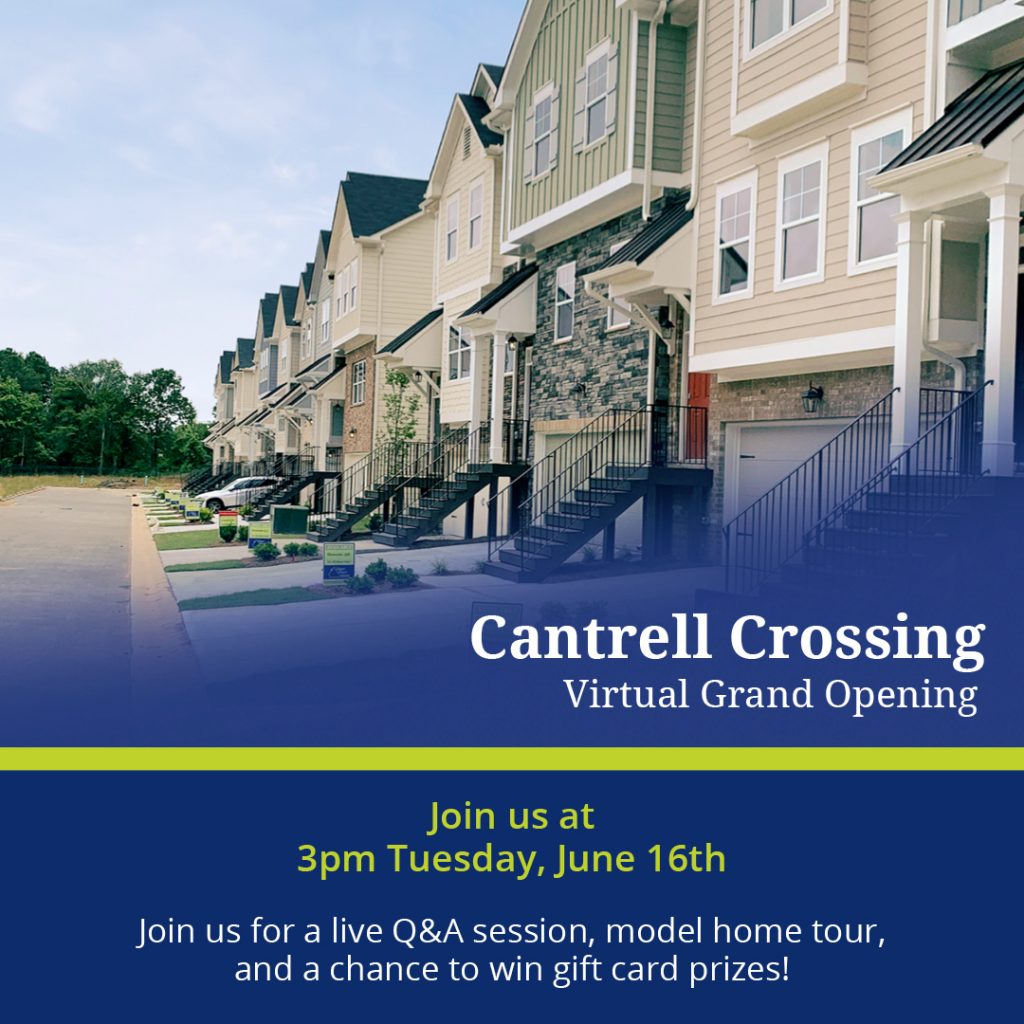 Cantrell Crossing
Virtual Grand Opening

Join us at
3pm Tuesday, June 16th

Join us for a live Q&A session, model home tour, and a chance to win gift card prizes!